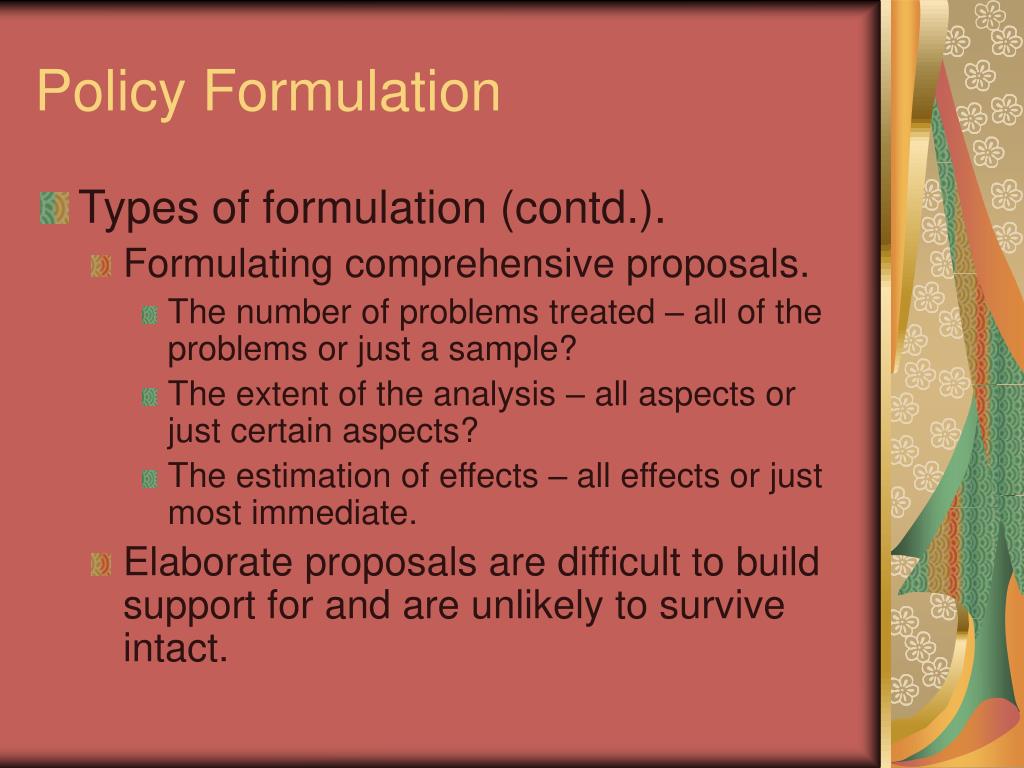 Policy Formulation

Types of formulation (contd.).

Formulating comprehensive proposals.

The number of problems treated – all of the problems or just a sample?

The extent of the analysis – all aspects or just certain aspects?

The estimation of effects – all effects or just most immediate.

Elaborate proposals are difficult to build support for and are unlikely to survive intact.